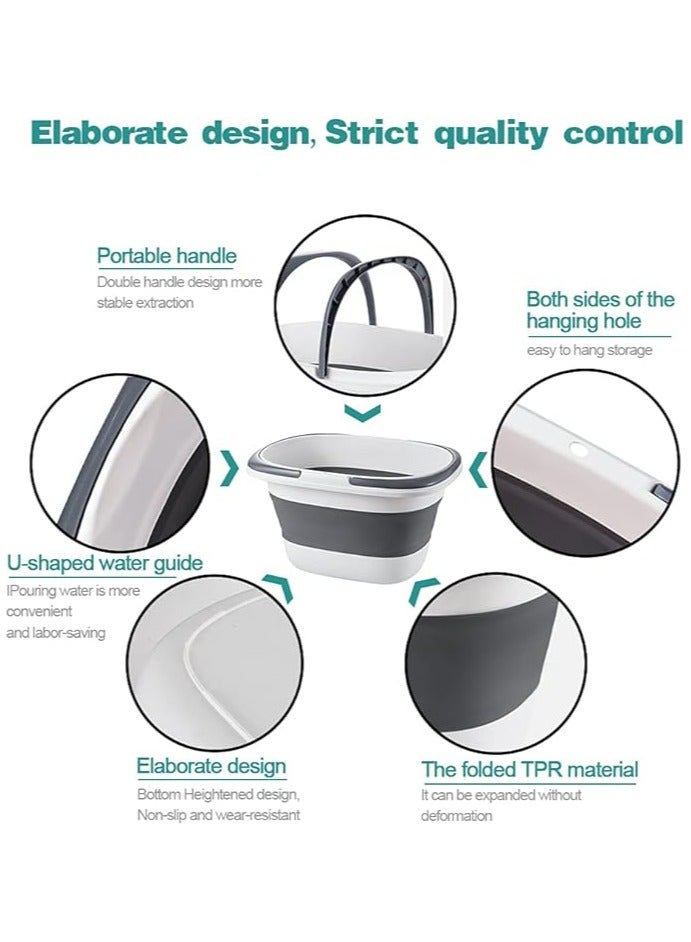 Elaborate design, Strict quality control

Portable handle
Double handle design more stable extraction

Both sides of the hanging hole
easy to hang storage

U-shaped water guide
IPouring water is more convenient and labor-saving

Elaborate design
Bottom Heightened design, Non-slip and wear-resistant

The folded TPR material
It can be expanded without deformation